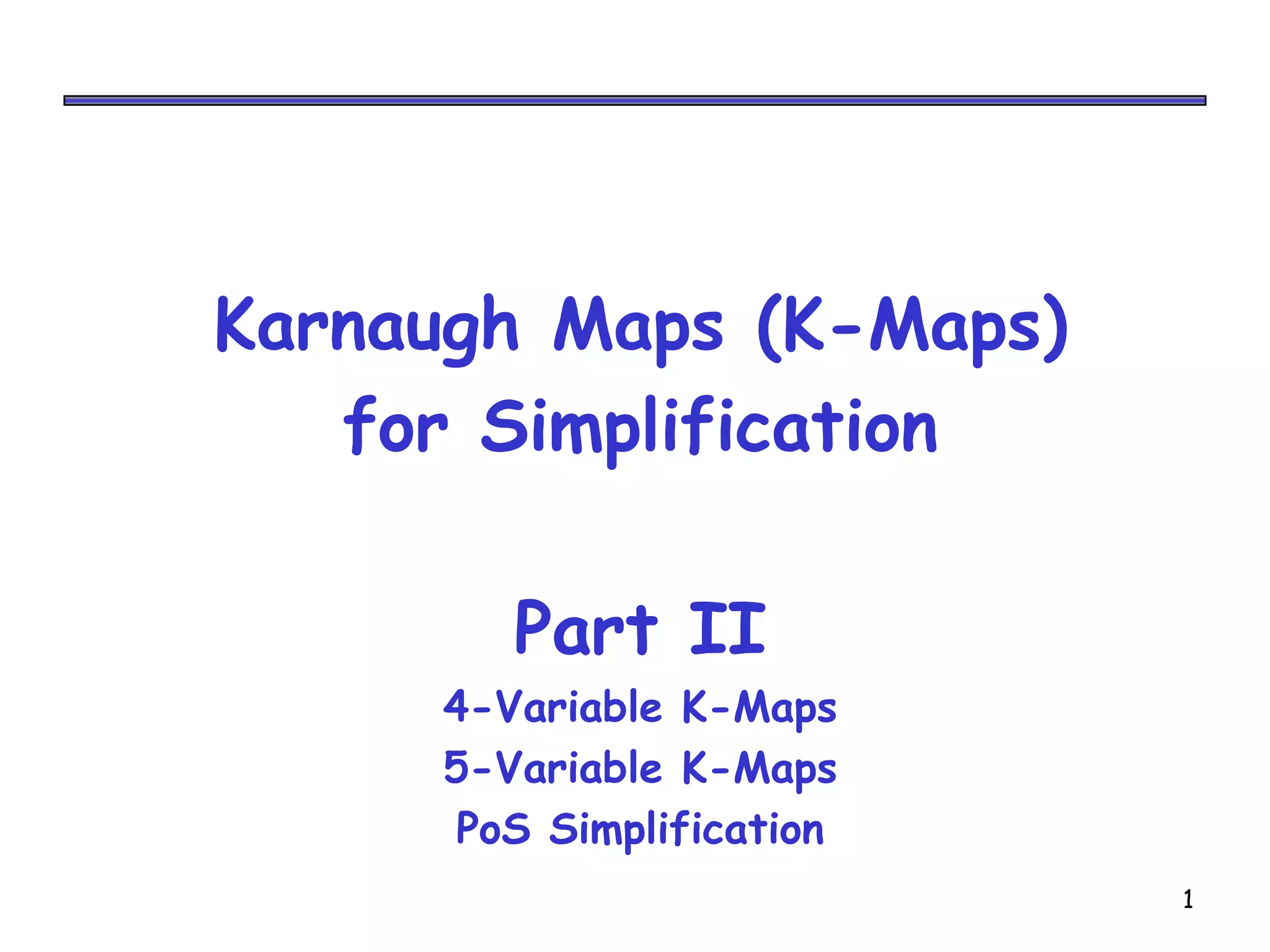 Karnaugh Maps (K-Maps)
for Simplification

Part II

4-Variable K-Maps
5-Variable K-Maps
PoS Simplification

1